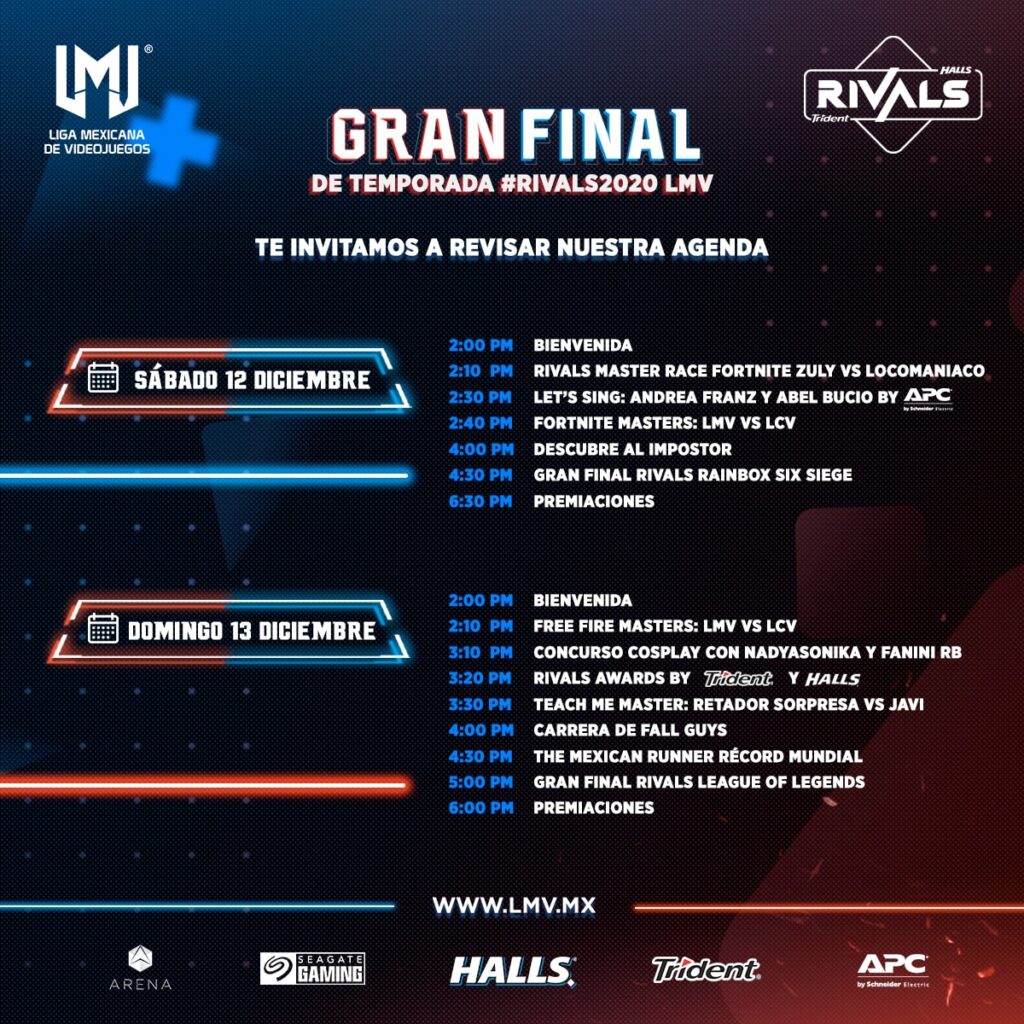 LMV®
LIGA MEXICANA DE VIDEOJUEGOS

HALLS RIVALS Trident

GRAN FINAL
DE TEMPORADA #RIVALS2020 LMV

TE INVITAMOS A REVISAR NUESTRA AGENDA

SÁBADO 12 DICIEMBRE

2:00 PM BIENVENIDA
2:10 PM RIVALS MASTER RACE FORTNITE ZULY VS LOCOMANIACO
2:30 PM LET'S SING: ANDREA FRANZ Y ABEL BUCIO BY APC by Schneider Electric
2:40 PM FORTNITE MASTERS: LMV VS LCV
4:00 PM DESCUBRE AL IMPOSTOR
4:30 PM GRAN FINAL RIVALS RAINBOX SIX SIEGE
6:30 PM PREMIACIONES

DOMINGO 13 DICIEMBRE

2:00 PM BIENVENIDA
2:10 PM FREE FIRE MASTERS: LMV VS LCV
3:10 PM CONCURSO COSPLAY CON NADYASONIKA Y FANINI RB
3:20 PM RIVALS AWARDS BY Trident Y HALLS
3:30 PM TEACH ME MASTER: RETADOR SORPRESA VS JAVI
4:00 PM CARRERA DE FALL GUYS
4:30 PM THE MEXICAN RUNNER RÉCORD MUNDIAL
5:00 PM GRAN FINAL RIVALS LEAGUE OF LEGENDS
6:00 PM PREMIACIONES

WWW.LMV.MX

ARENA SEAGATE GAMING HALLS Trident APC by Schneider Electric